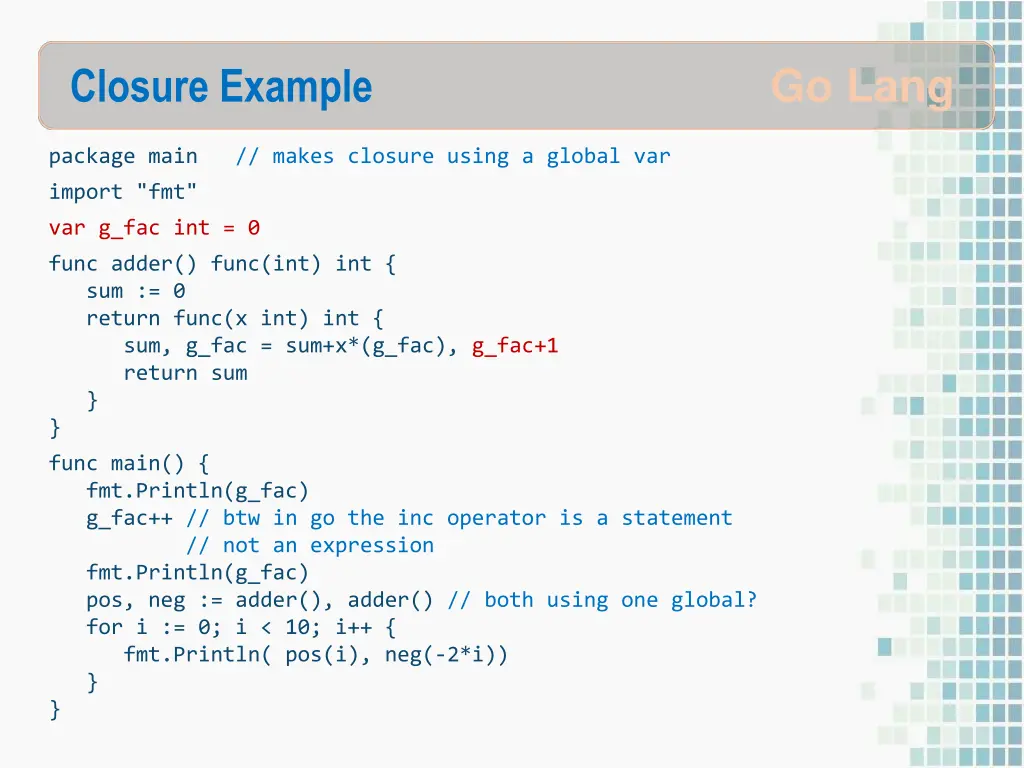 Closure Example

Go Lang

package main   // makes closure using a global var

import "fmt"

var g_fac int = 0

func adder() func(int) int {
   sum := 0
   return func(x int) int {
      sum, g_fac = sum+x*(g_fac), g_fac+1
      return sum
   }
}

func main() {
   fmt.Println(g_fac)
   g_fac++ // btw in go the inc operator is a statement
           // not an expression
   fmt.Println(g_fac)
   pos, neg := adder(), adder() // both using one global?
   for i := 0; i < 10; i++ {
      fmt.Println( pos(i), neg(-2*i))
   }
}